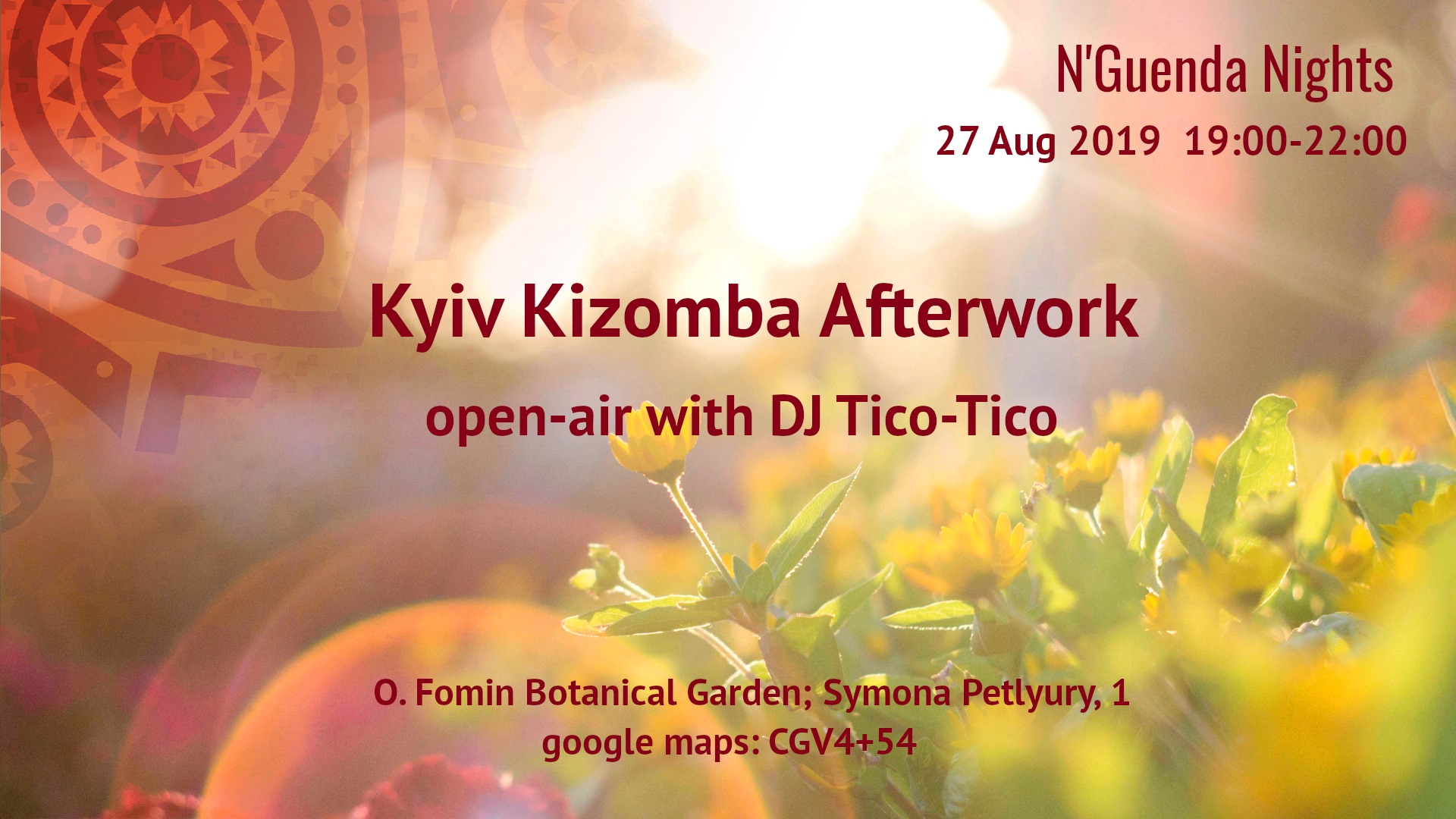 N'Guenda Nights
27 Aug 2019 19:00-22:00

Kyiv Kizomba Afterwork
open-air with DJ Tico-Tico

O. Fomin Botanical Garden; Symona Petlyury, 1
google maps: CGV4+54